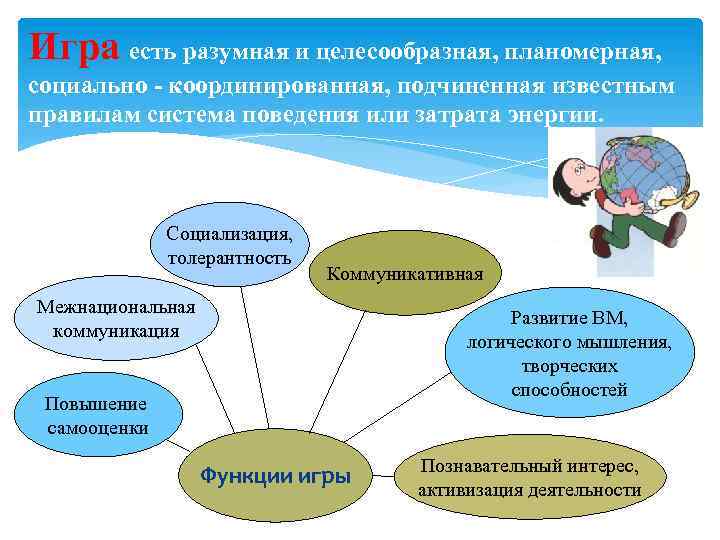 Игра есть разумная и целесообразная, планомерная, социально - координированная, подчиненная известным правилам система поведения или затрата энергии.

Социализация, толерантность

Коммуникативная

Межнациональная коммуникация

Развитие ВМ, логического мышления, творческих способностей

Повышение самооценки

Функции игры

Познавательный интерес, активизация деятельности